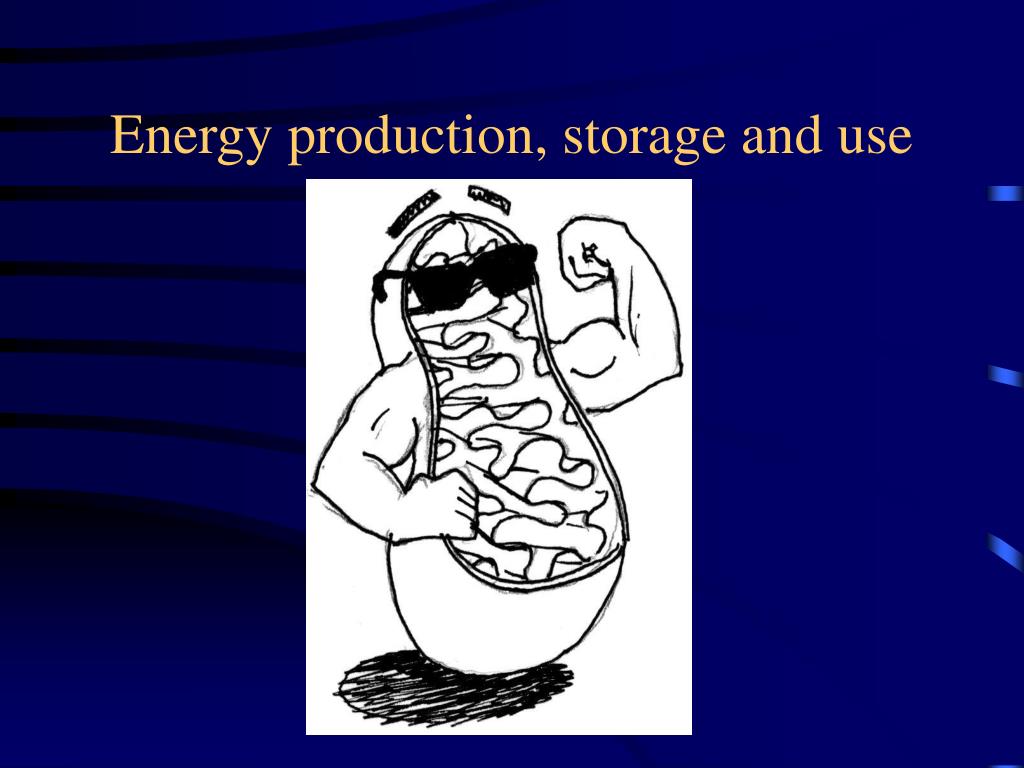 Energy production, storage and use